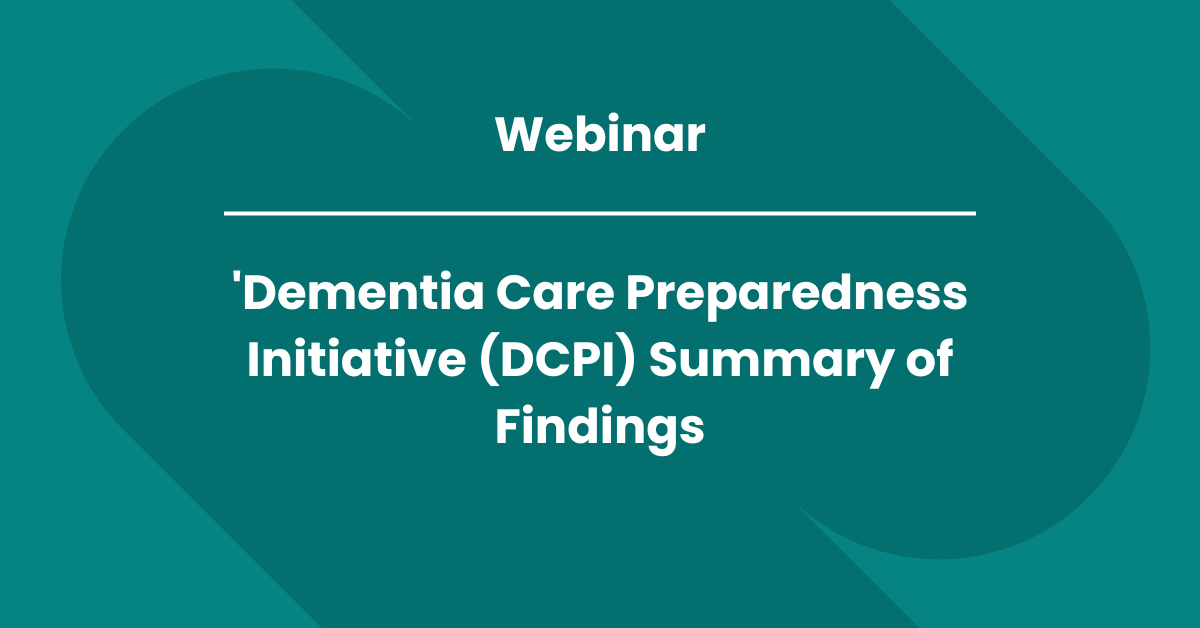 Webinar

'Dementia Care Preparedness Initiative (DCPI) Summary of Findings